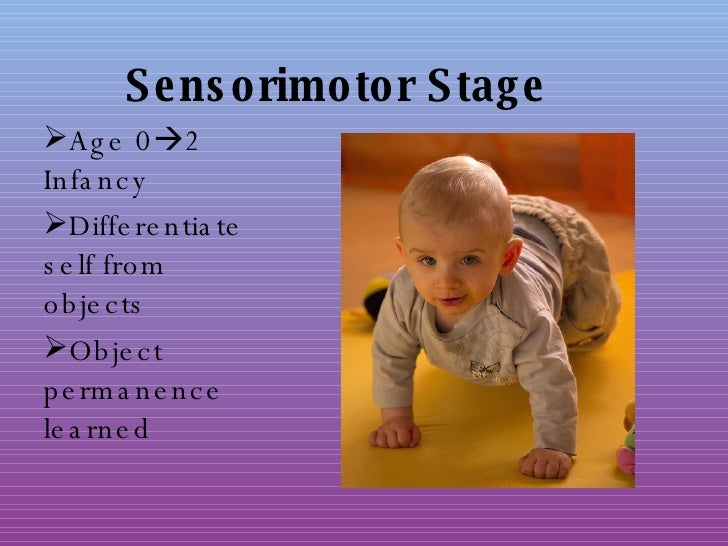 Sensorimotor Stage

➢Age 0→2 Infancy

➢Differentiate self from objects

➢Object permanence learned